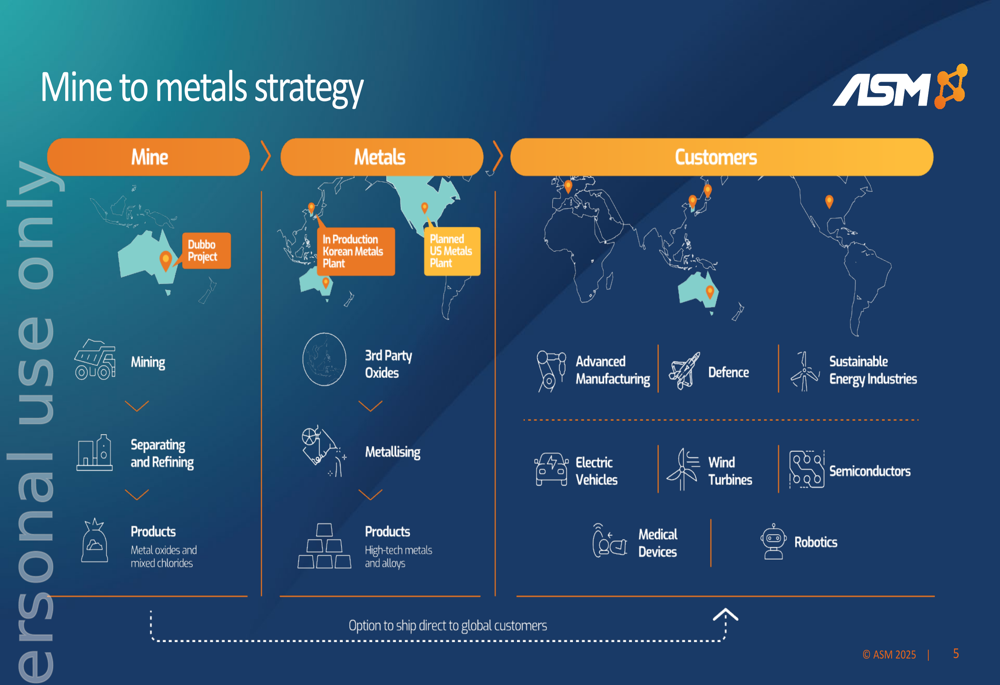 Mine to metals strategy

ASM

ersonal use only

Mine

Dubbo Project

Mining

Separating and Refining

Products
Metal oxides and mixed chlorides

Metals

In Production Korean Metals Plant

Planned US Metals Plant

3rd Party Oxides

Metallising

Products
High-tech metals and alloys

Customers

Advanced Manufacturing

Defence

Sustainable Energy Industries

Electric Vehicles

Wind Turbines

Semiconductors

Medical Devices

Robotics

Option to ship direct to global customers

© ASM 2025 | 5